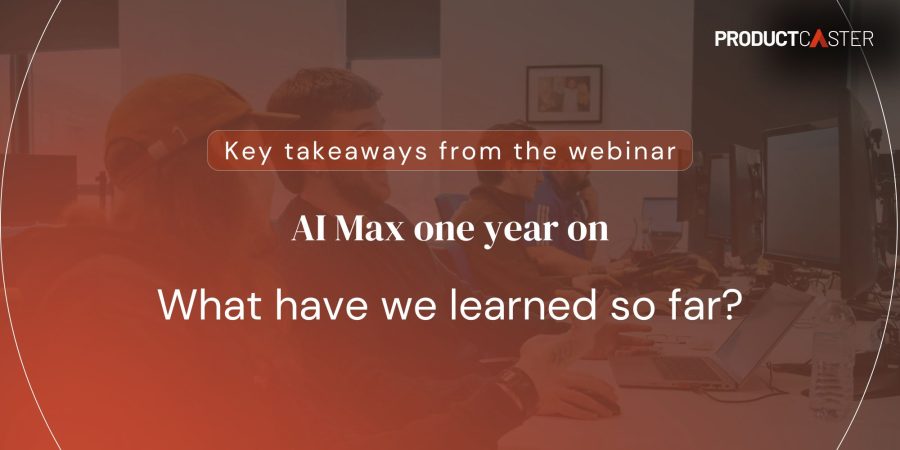 PRODUCTCASTER

Key takeaways from the webinar

AI Max one year on

What have we learned so far?